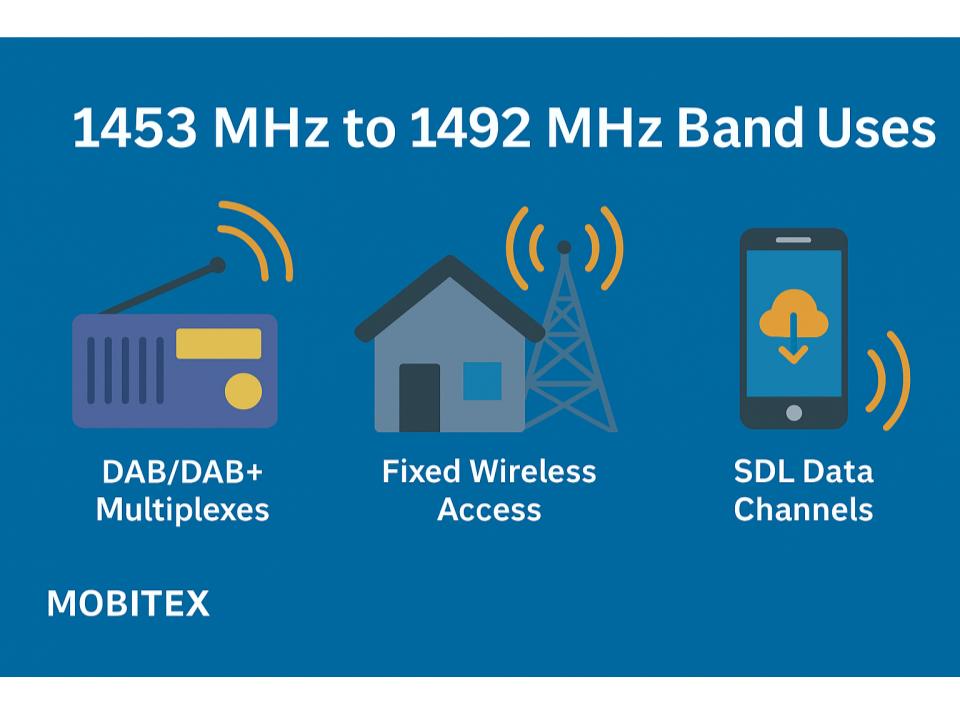 1453 MHz to 1492 MHz Band Uses

DAB/DAB+ Multiplexes

Fixed Wireless Access

SDL Data Channels

MOBITEX